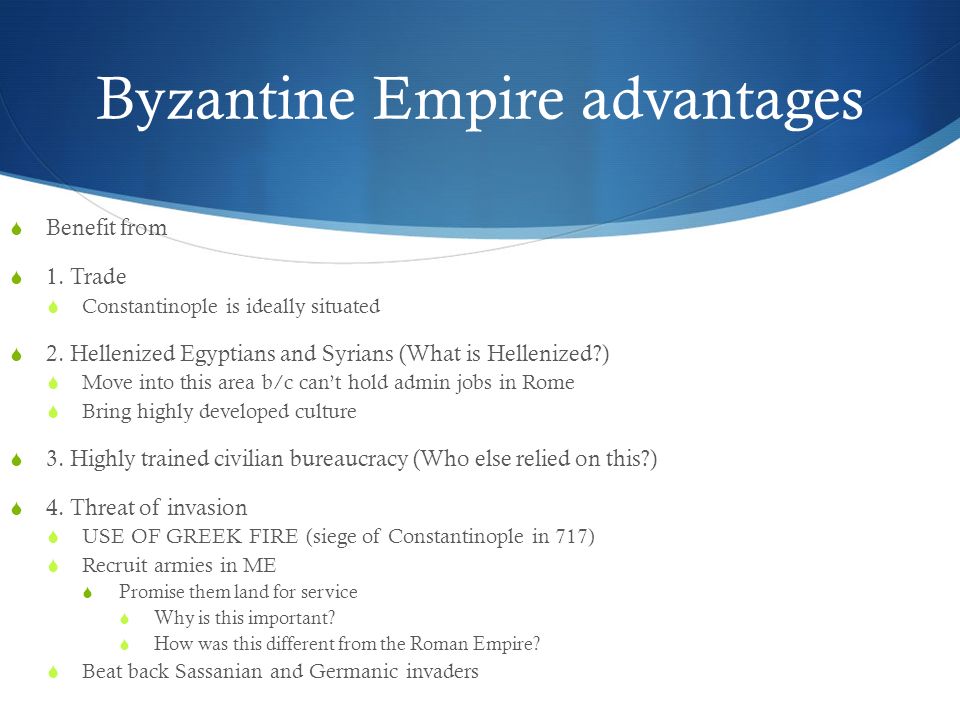 Byzantine Empire advantages

Benefit from

1. Trade
Constantinople is ideally situated

2. Hellenized Egyptians and Syrians (What is Hellenized?)
Move into this area b/c can't hold admin jobs in Rome
Bring highly developed culture

3. Highly trained civilian bureaucracy (Who else relied on this?)

4. Threat of invasion
USE OF GREEK FIRE (siege of Constantinople in 717)
Recruit armies in ME
Promise them land for service
Why is this important?
How was this different from the Roman Empire?
Beat back Sassanian and Germanic invaders